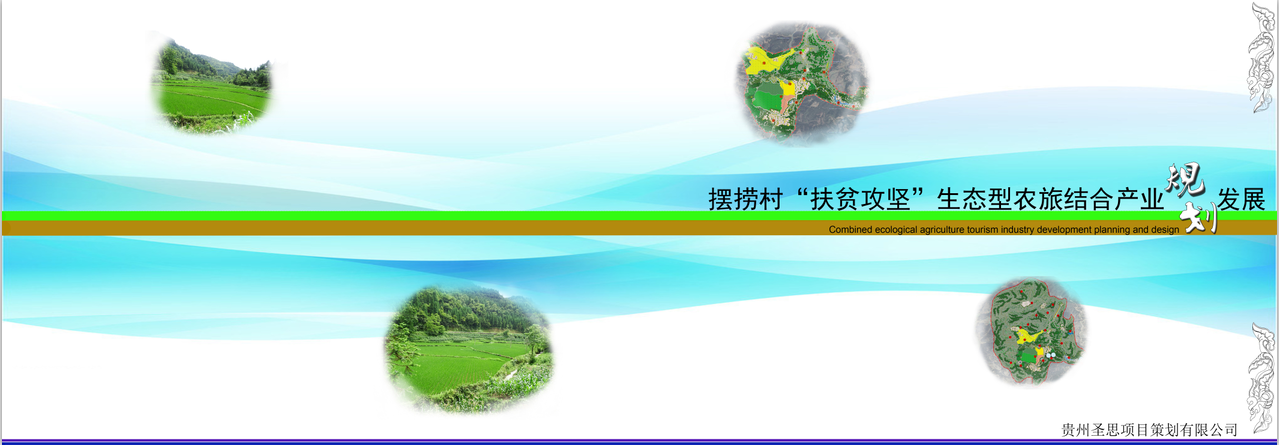 摆捞村“扶贫攻坚”生态型农旅结合产业规划发展

Combined ecological agriculture tourism industry development planning and design

贵州圣思项目策划有限公司